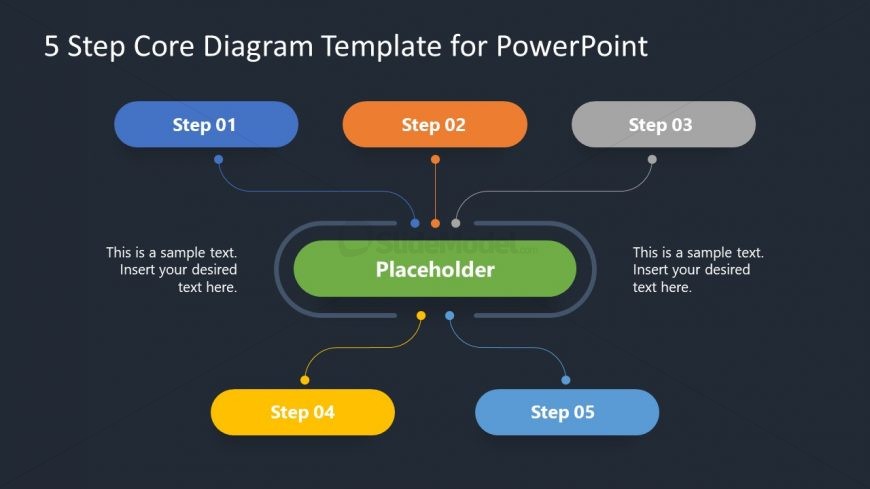 5 Step Core Diagram Template for PowerPoint

Step 01

Step 02

Step 03

This is a sample text. Insert your desired text here.

SlideModel.com

Placeholder

This is a sample text. Insert your desired text here.

Step 04

Step 05